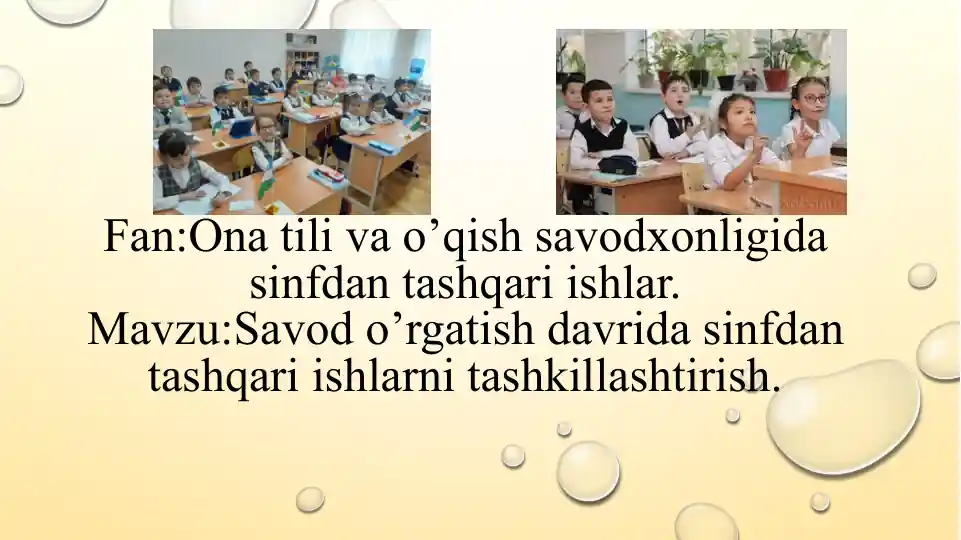 Fan:Ona tili va o’qish savodxonligida sinfdan tashqari ishlar.
Mavzu:Savod o’rgatish davrida sinfdan tashqari ishlarni tashkillashtirish.